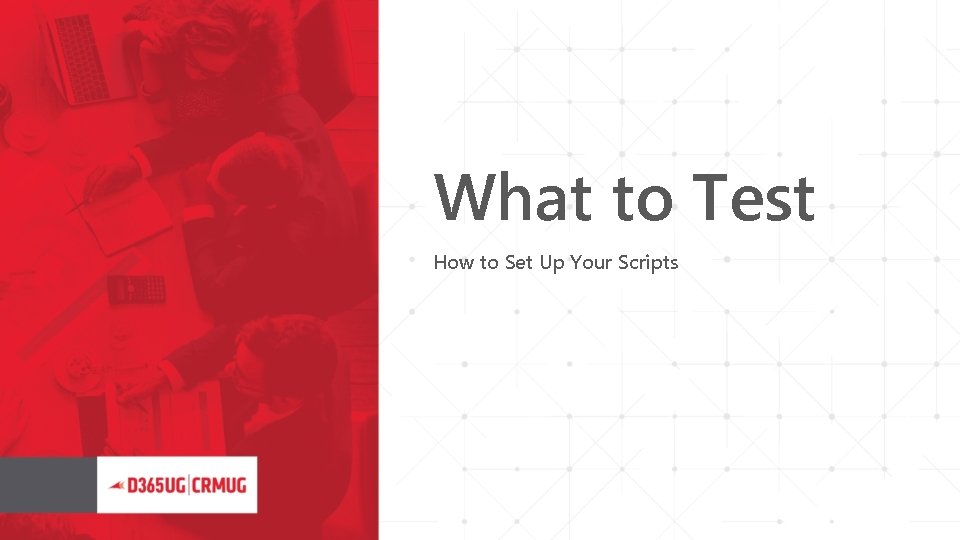 What to Test

How to Set Up Your Scripts

D365UG|CRMUG